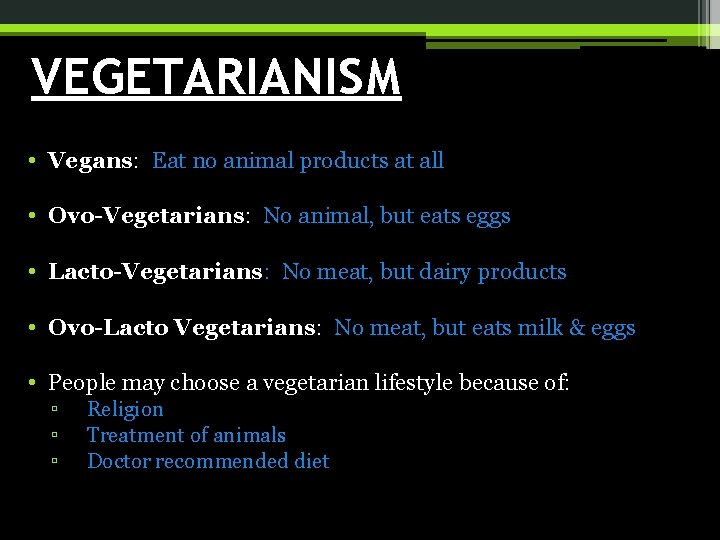 VEGETARIANISM

• Vegans: Eat no animal products at all

• Ovo-Vegetarians: No animal, but eats eggs

• Lacto-Vegetarians: No meat, but dairy products

• Ovo-Lacto Vegetarians: No meat, but eats milk & eggs

• People may choose a vegetarian lifestyle because of:
▫ Religion
▫ Treatment of animals
▫ Doctor recommended diet